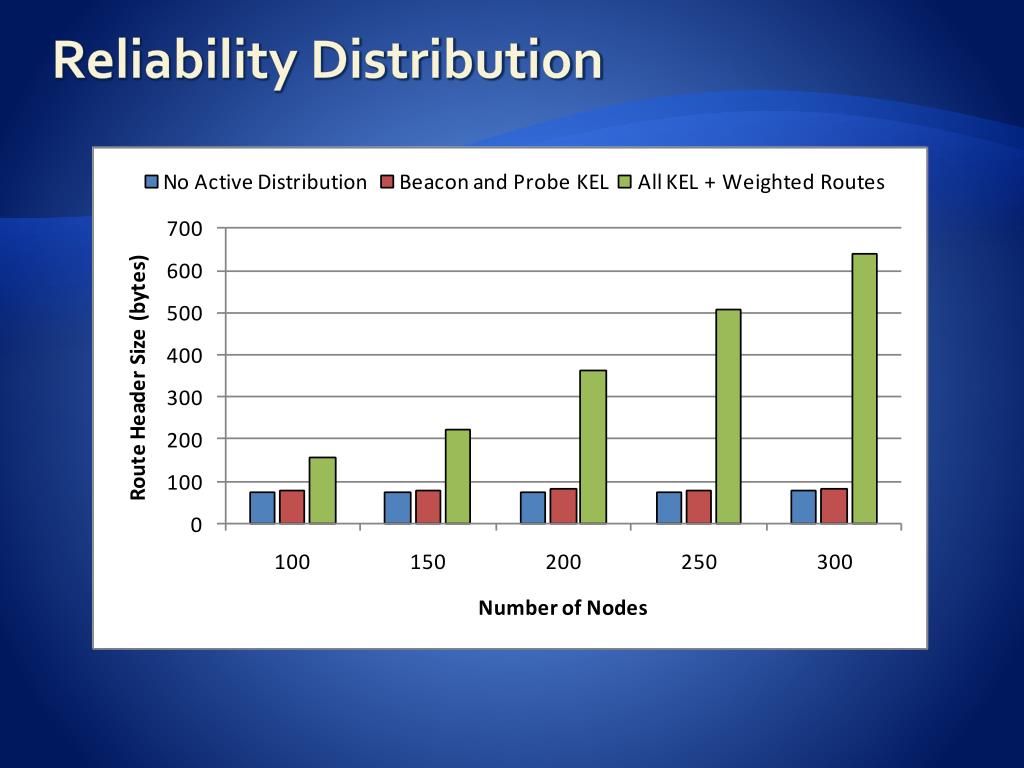 Reliability Distribution

No Active Distribution
Beacon and Probe KEL
All KEL + Weighted Routes

Route Header Size (bytes)

700
600
500
400
300
200
100
0

100
150
200
250
300

Number of Nodes